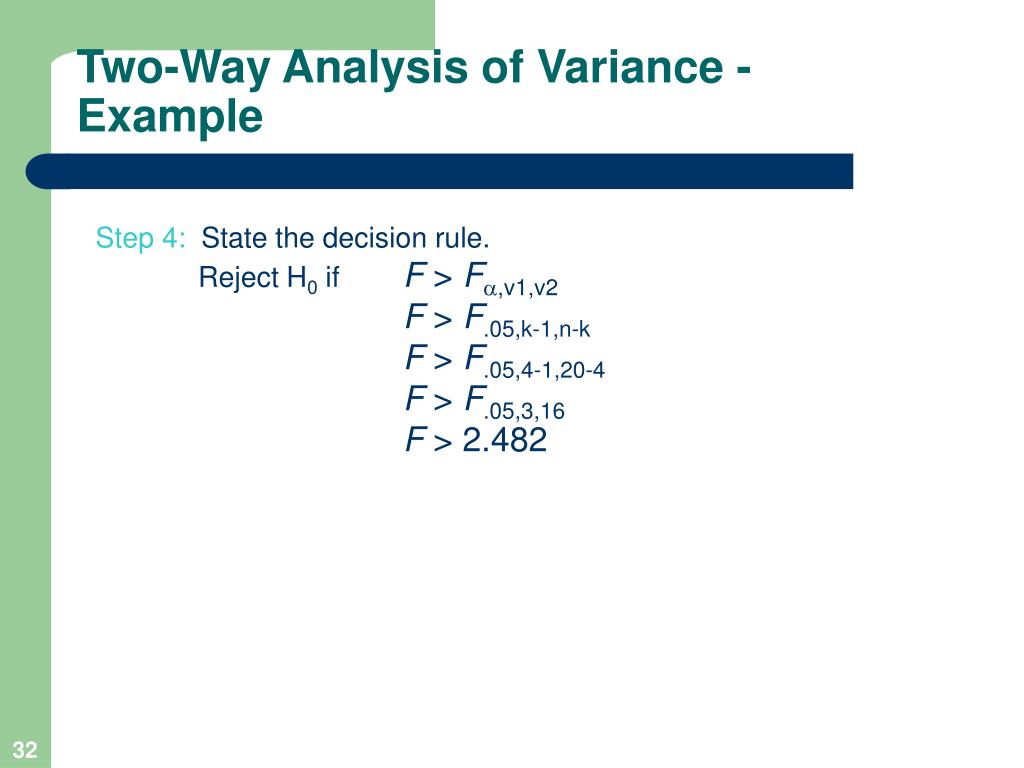 Two-Way Analysis of Variance - Example

Step 4: State the decision rule.

Reject $H_0$ if $F > F_{\alpha,v1,v2}$

$F > F_{.05,k-1,n-k}$

$F > F_{.05,4-1,20-4}$

$F > F_{.05,3,16}$

$F > 2.482$

32